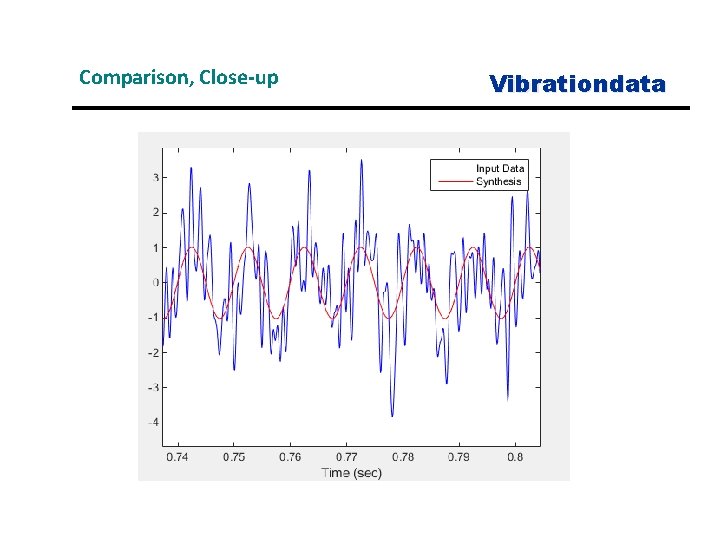 Comparison, Close-up

Vibrationdata

Input Data
Synthesis

3
2
1
0
-1
-2
-3
-4

0.74 0.75 0.76 0.77 0.78 0.79 0.8

Time (sec)